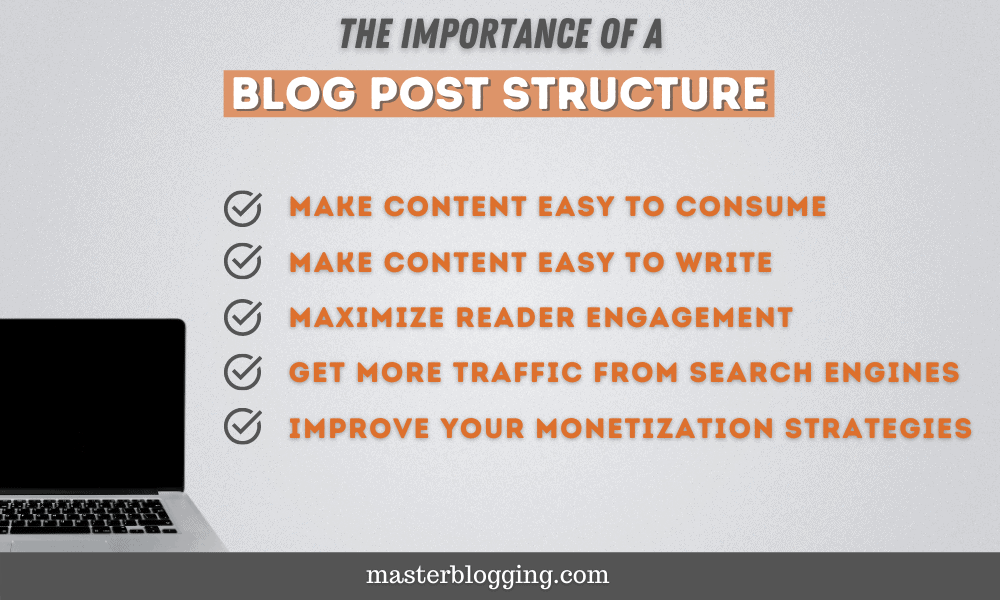 THE IMPORTANCE OF A
BLOG POST STRUCTURE

MAKE CONTENT EASY TO CONSUME
MAKE CONTENT EASY TO WRITE
MAXIMIZE READER ENGAGEMENT
GET MORE TRAFFIC FROM SEARCH ENGINES
IMPROVE YOUR MONETIZATION STRATEGIES

masterblogging.com